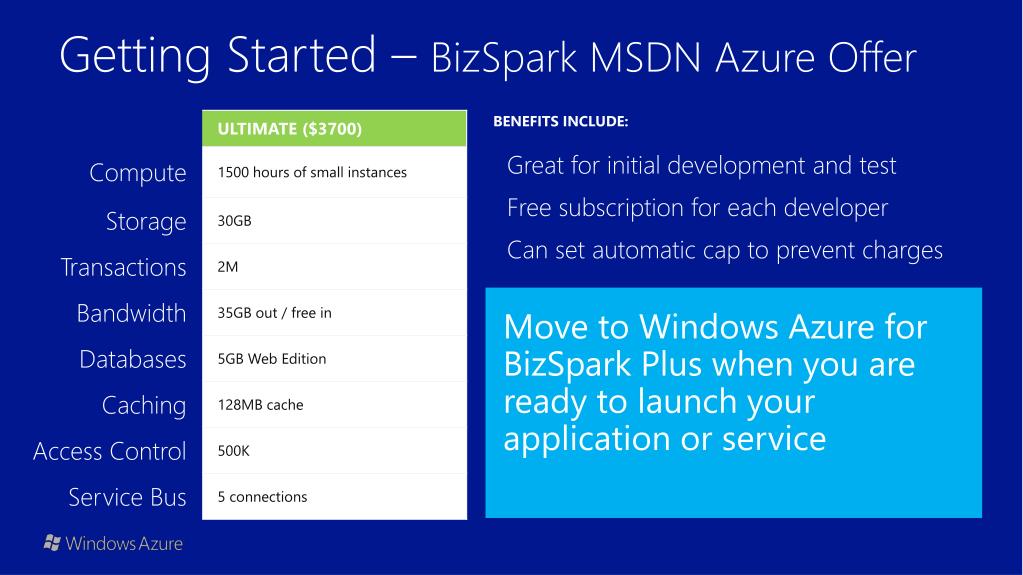 Getting Started – BizSpark MSDN Azure Offer

|  | ULTIMATE ($3700) |
|---|---|
| Compute | 1500 hours of small instances |
| Storage | 30GB |
| Transactions | 2M |
| Bandwidth | 35GB out / free in |
| Databases | 5GB Web Edition |
| Caching | 128MB cache |
| Access Control | 500K |
| Service Bus | 5 connections |

BENEFITS INCLUDE:

Great for initial development and test

Free subscription for each developer

Can set automatic cap to prevent charges

Move to Windows Azure for BizSpark Plus when you are ready to launch your application or service

Windows Azure